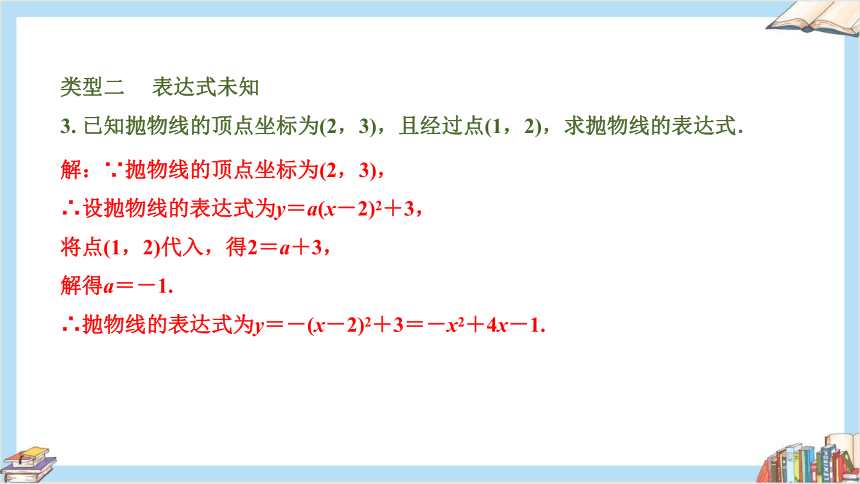 类型二　表达式未知

3. 已知抛物线的顶点坐标为(2，3)，且经过点(1，2)，求抛物线的表达式.

解：∵抛物线的顶点坐标为(2，3)，

∴设抛物线的表达式为$y=a(x-2)^2+3$，

将点(1，2)代入，得$2=a+3$，

解得$a=-1$.

∴抛物线的表达式为$y=-(x-2)^2+3=-x^2+4x-1$.